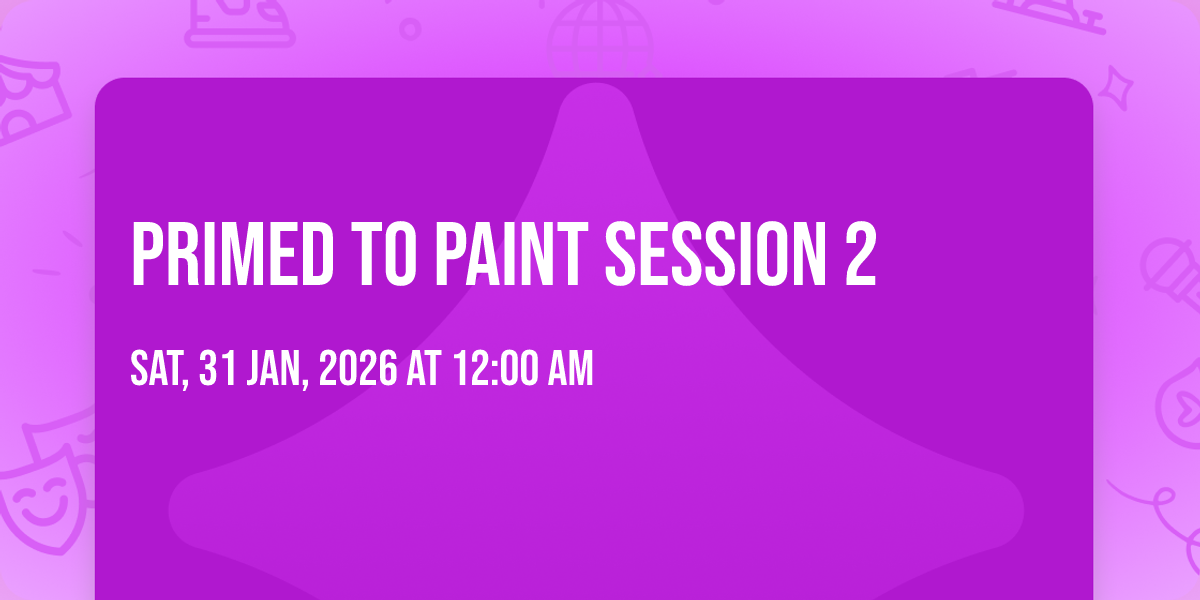 PRIMED TO PAINT SESSION 2

SAT, 31 JAN, 2026 AT 12:00 AM